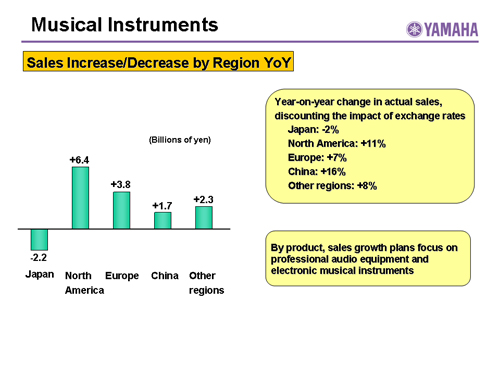 Musical Instruments

YAMAHA

Sales Increase/Decrease by Region YoY

(Billions of yen)

+6.4

+3.8

+1.7

+2.3

-2.2

Japan

North America

Europe

China

Other regions

Year-on-year change in actual sales, discounting the impact of exchange rates
Japan: -2%
North America: +11%
Europe: +7%
China: +16%
Other regions: +8%

By product, sales growth plans focus on professional audio equipment and electronic musical instruments